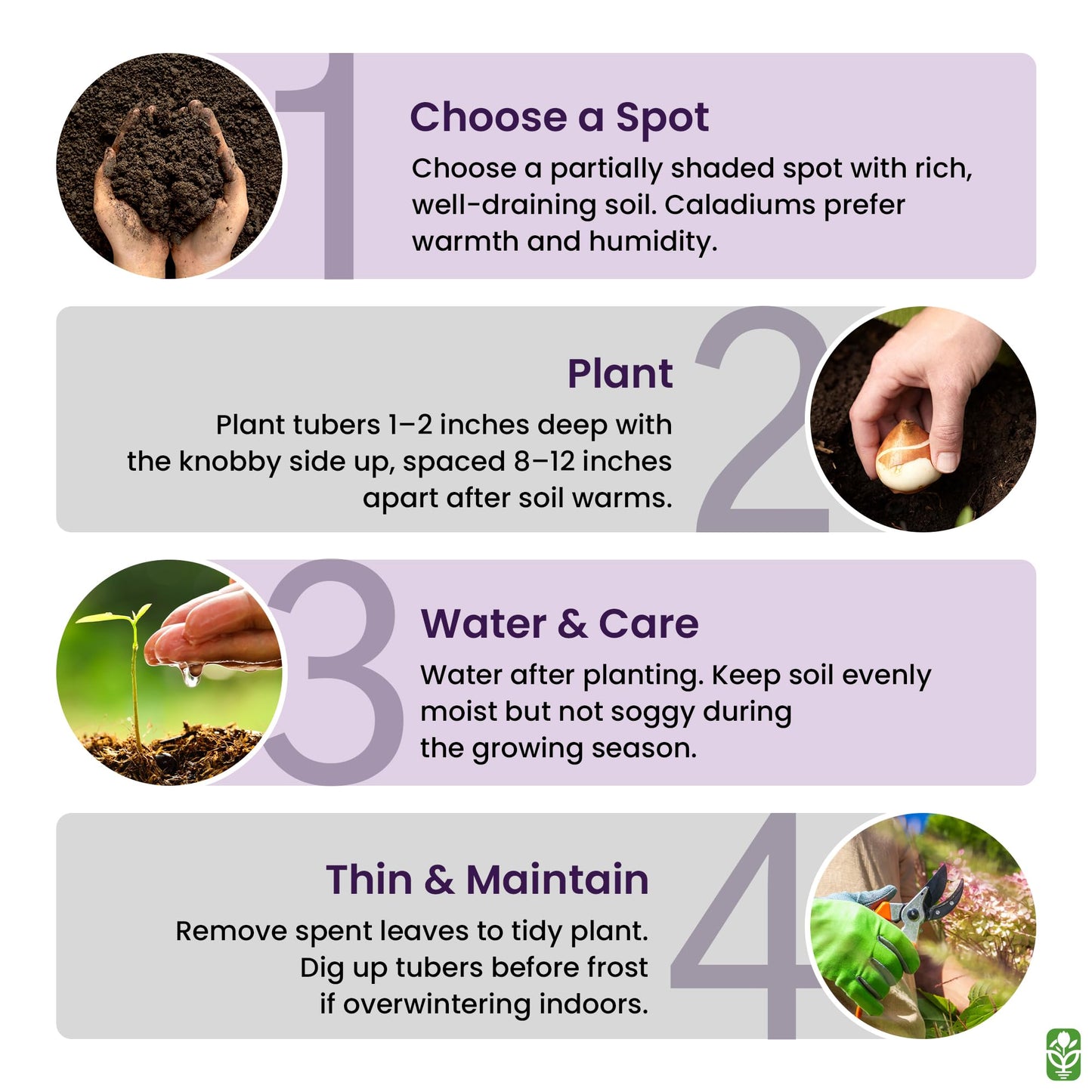 1

Choose a Spot

Choose a partially shaded spot with rich, well-draining soil. Caladiums prefer warmth and humidity.

2

Plant

Plant tubers 1–2 inches deep with the knobby side up, spaced 8–12 inches apart after soil warms.

3

Water & Care

Water after planting. Keep soil evenly moist but not soggy during the growing season.

4

Thin & Maintain

Remove spent leaves to tidy plant. Dig up tubers before frost if overwintering indoors.